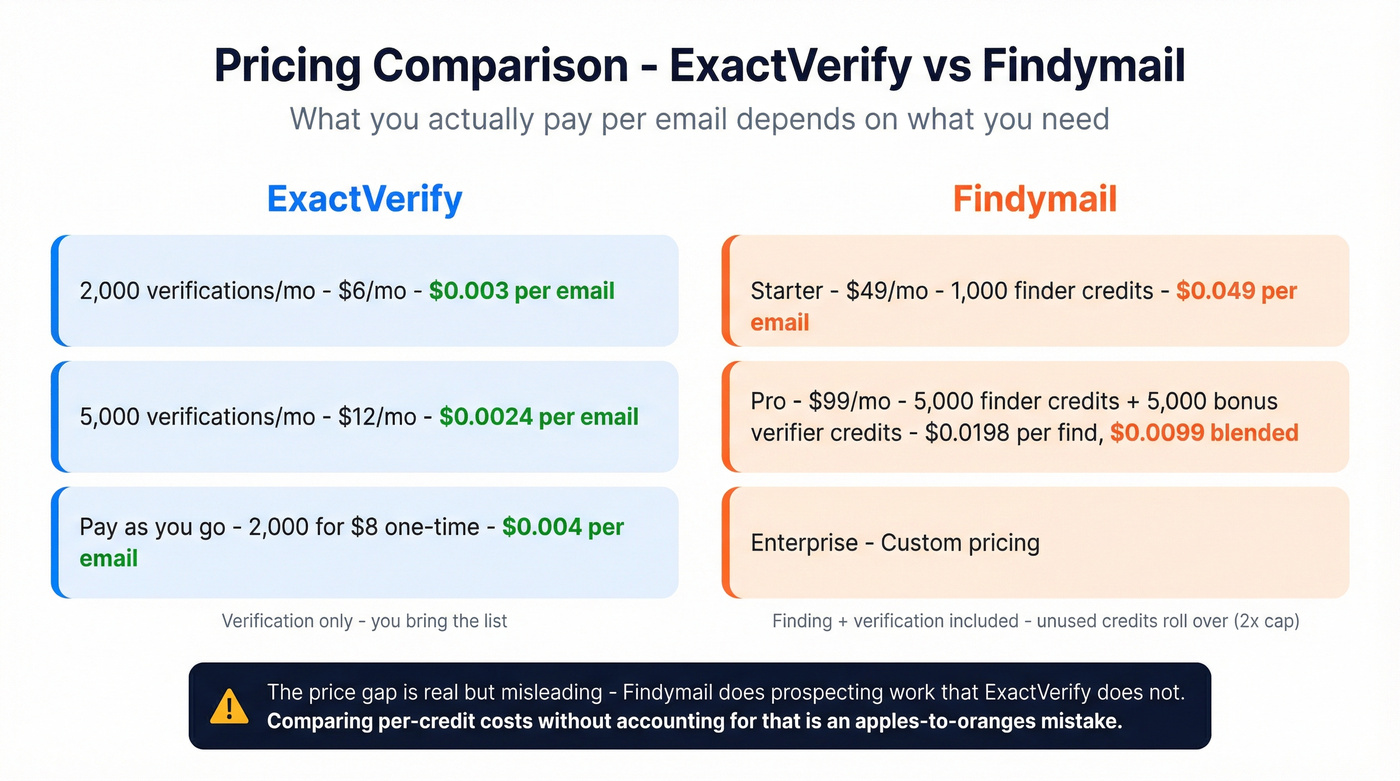 Pricing Comparison - ExactVerify vs Findymail

What you actually pay per email depends on what you need

ExactVerify

2,000 verifications/mo - $6/mo - $0.003 per email

5,000 verifications/mo - $12/mo - $0.0024 per email

Pay as you go - 2,000 for $8 one-time - $0.004 per email

Verification only - you bring the list

Findymail

Starter - $49/mo - 1,000 finder credits - $0.049 per email

Pro - $99/mo - 5,000 finder credits + 5,000 bonus verifier credits - $0.0198 per find, $0.0099 blended

Enterprise - Custom pricing

Finding + verification included - unused credits roll over (2x cap)

The price gap is real but misleading - Findymail does prospecting work that ExactVerify does not. Comparing per-credit costs without accounting for that is an apples-to-oranges mistake.